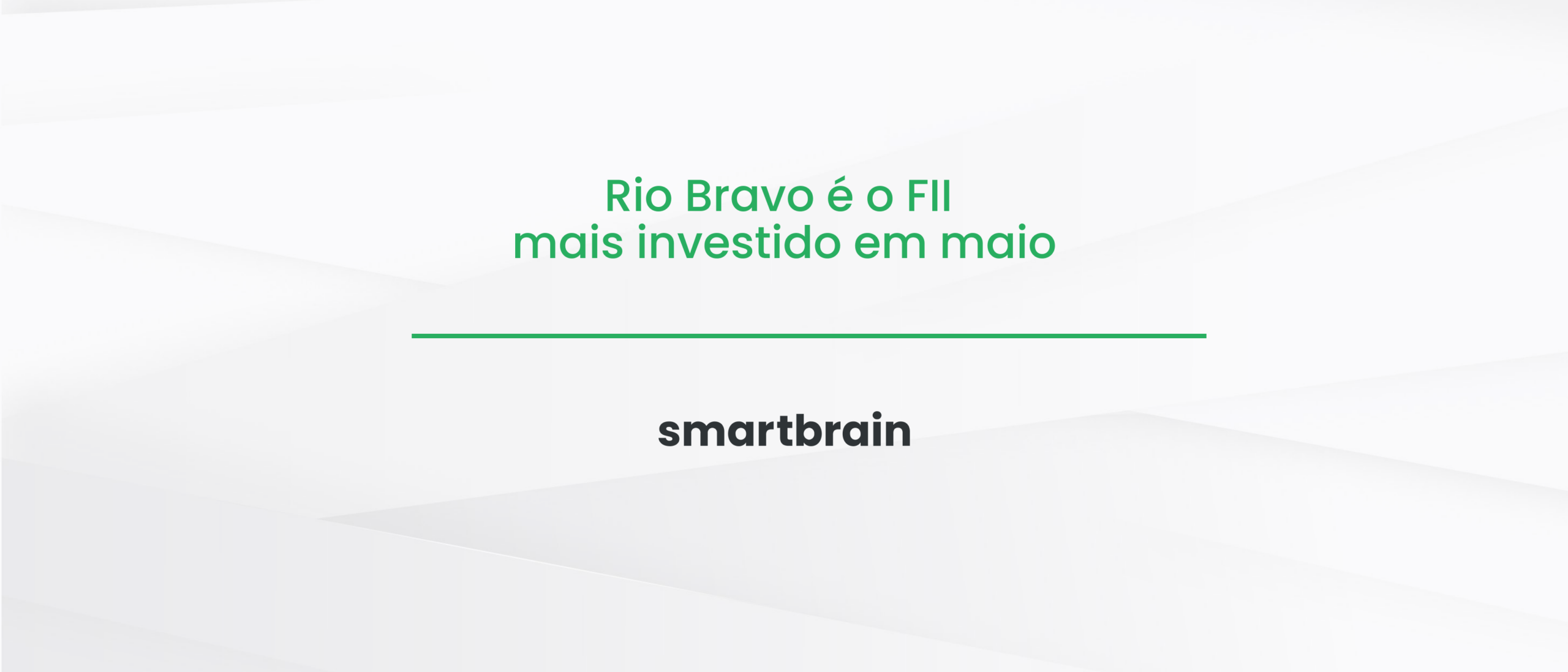 Rio Bravo é o FII
mais investido em maio

smartbrain